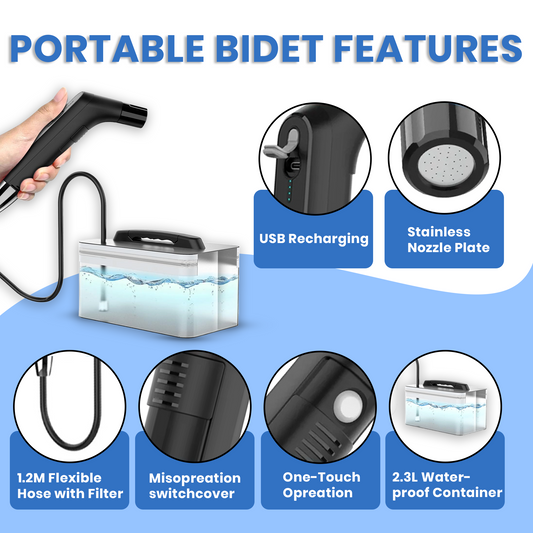 PORTABLE BIDET FEATURES

USB Recharging

Stainless Nozzle Plate

1.2M Flexible Hose with Filter

Misopreation switchcover

One-Touch Opreation

2.3L Waterproof Container